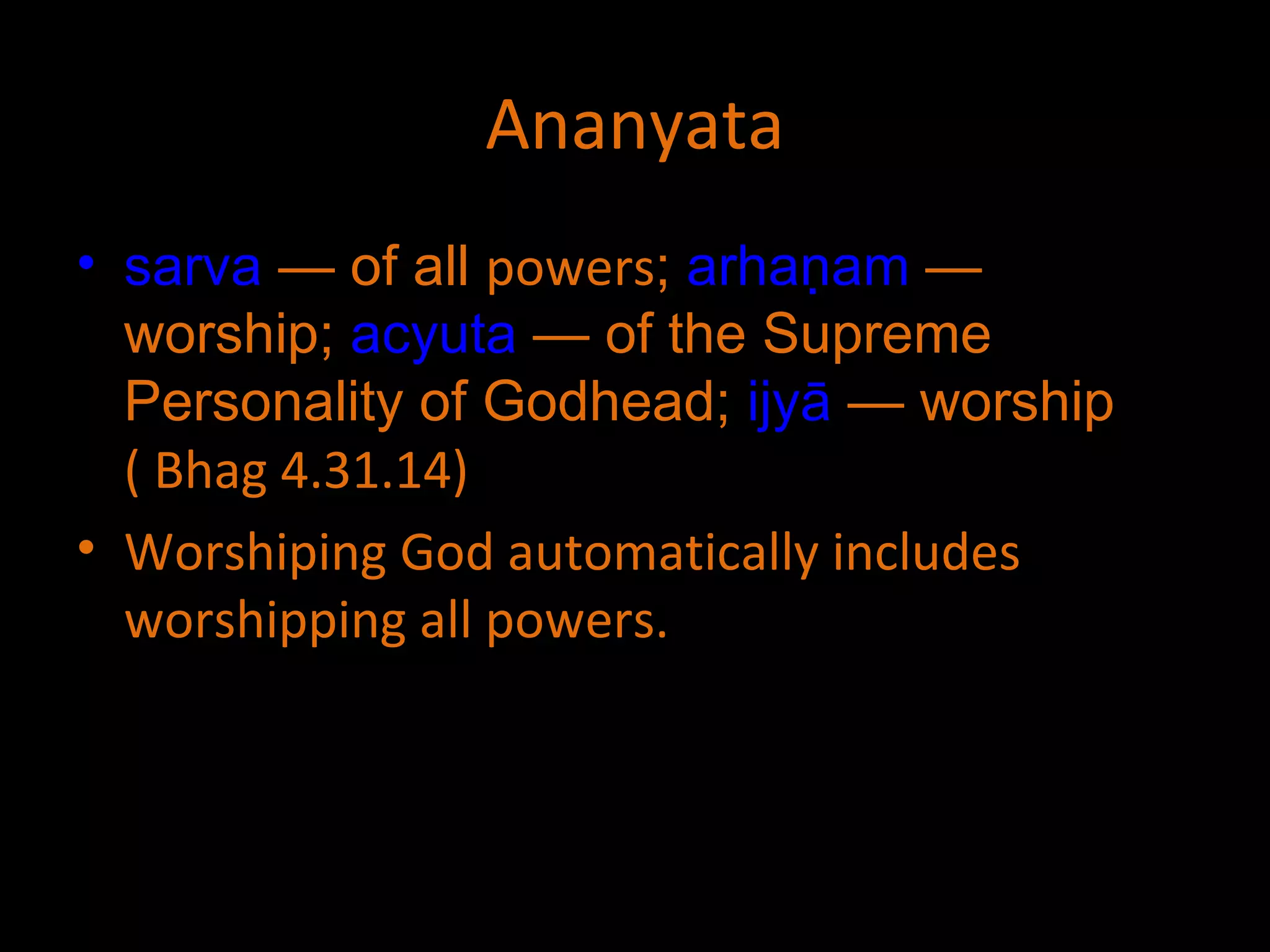 Ananyata

• sarva — of all powers; arhaṇam — worship; acyuta — of the Supreme Personality of Godhead; ijyā — worship ( Bhag 4.31.14)

• Worshiping God automatically includes worshipping all powers.